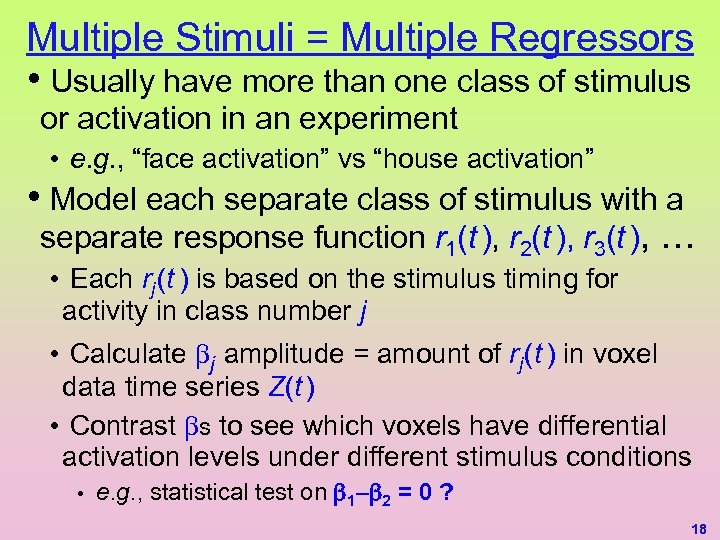 Multiple Stimuli = Multiple Regressors

• Usually have more than one class of stimulus or activation in an experiment

• e.g., “face activation” vs “house activation”

• Model each separate class of stimulus with a separate response function $r_1(t)$, $r_2(t)$, $r_3(t)$, …

• Each $r_j(t)$ is based on the stimulus timing for activity in class number $j$

• Calculate $\beta_j$ amplitude = amount of $r_j(t)$ in voxel data time series $Z(t)$

• Contrast $\beta$s to see which voxels have differential activation levels under different stimulus conditions

• e.g., statistical test on $\beta_1 - \beta_2 = 0$ ?

18